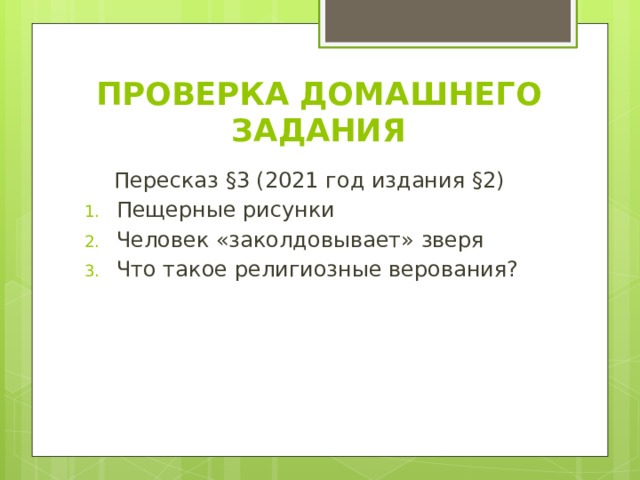 ПРОВЕРКА ДОМАШНЕГО ЗАДАНИЯ

Пересказ §3 (2021 год издания §2)

1. Пещерные рисунки
2. Человек «заколдовывает» зверя
3. Что такое религиозные верования?